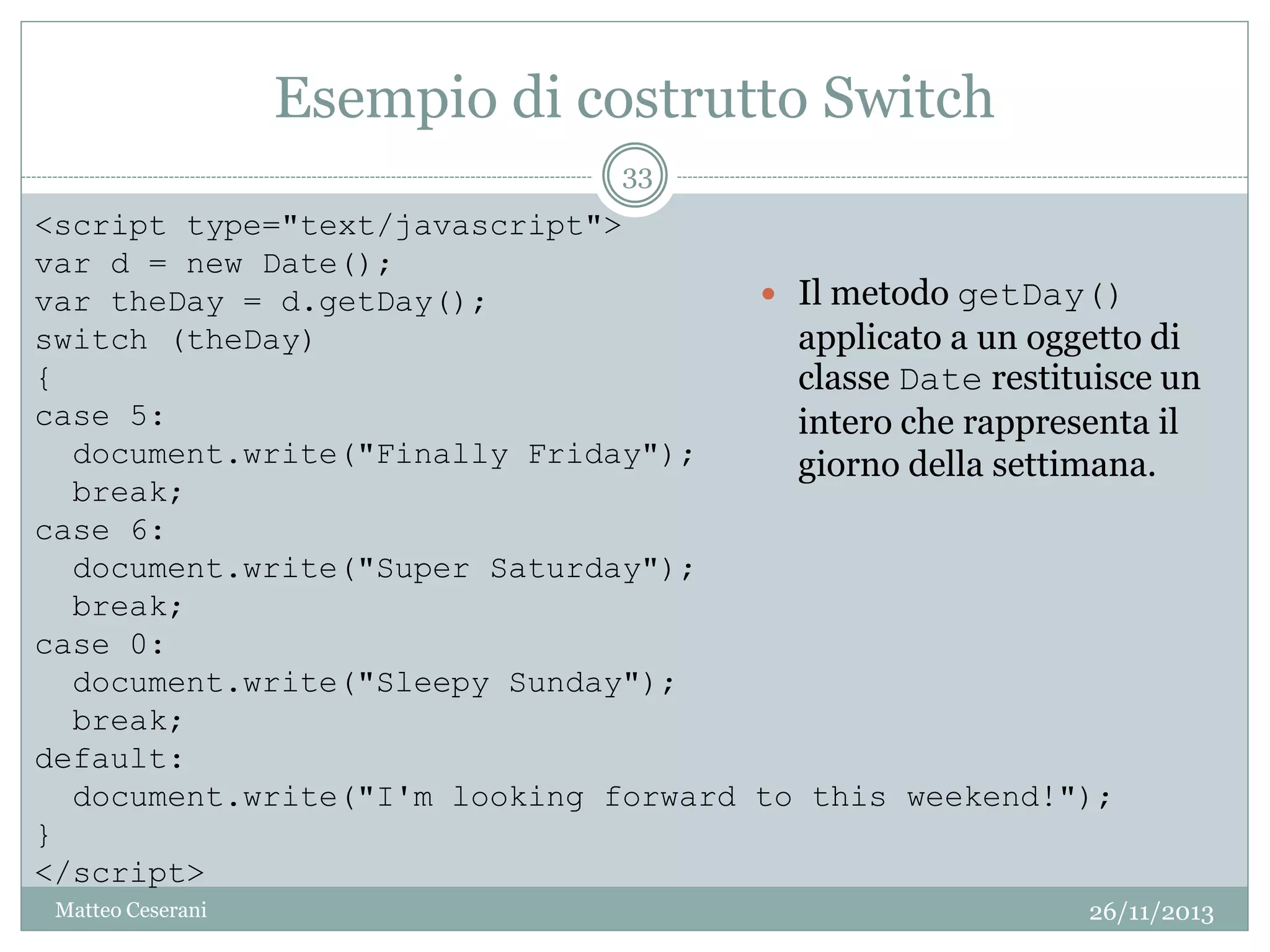 Esempio di costrutto Switch

33

<script type="text/javascript">
var d = new Date();
var theDay = d.getDay();
switch (theDay)
{
case 5:
  document.write("Finally Friday");
  break;
case 6:
  document.write("Super Saturday");
  break;
case 0:
  document.write("Sleepy Sunday");
  break;
default:
  document.write("I'm looking forward to this weekend!");
}
</script>

Il metodo getDay() applicato a un oggetto di classe Date restituisce un intero che rappresenta il giorno della settimana.

Matteo Ceserani

26/11/2013